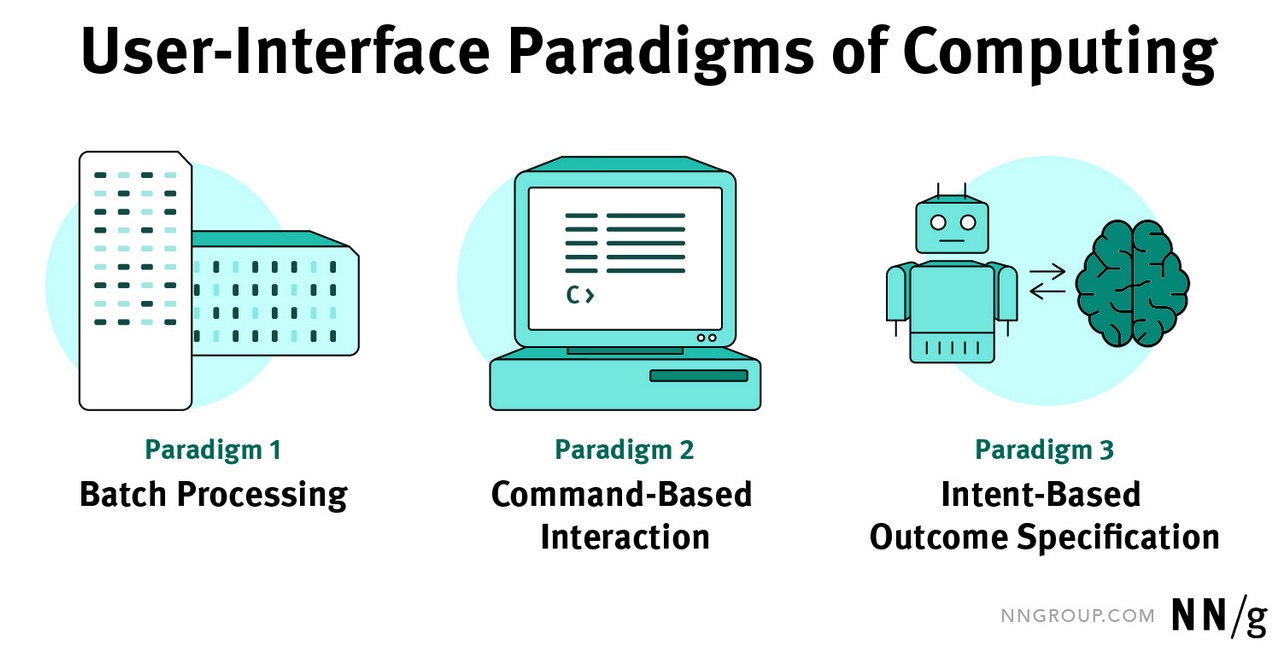 User-Interface Paradigms of Computing

C>

Paradigm 1
Batch Processing

Paradigm 2
Command-Based Interaction

Paradigm 3
Intent-Based Outcome Specification

NNGROUP.COM NN/g